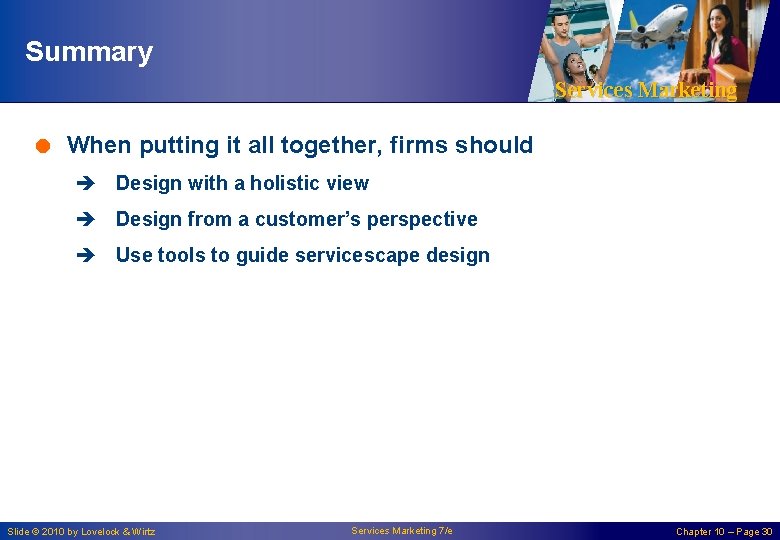 Summary

Services Marketing

When putting it all together, firms should

Design with a holistic view

Design from a customer's perspective

Use tools to guide servicescape design

Slide © 2010 by Lovelock & Wirtz

Services Marketing 7/e

Chapter 10 – Page 30